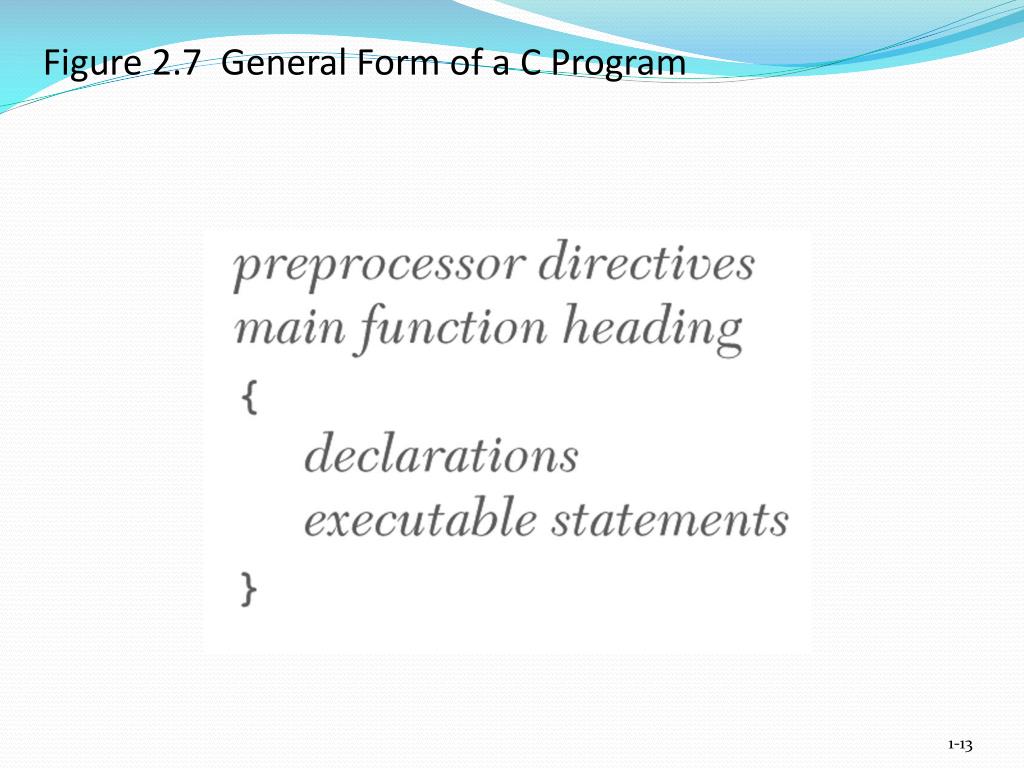 Figure 2.7 General Form of a C Program

preprocessor directives
main function heading
{
declarations
executable statements
}

1-13